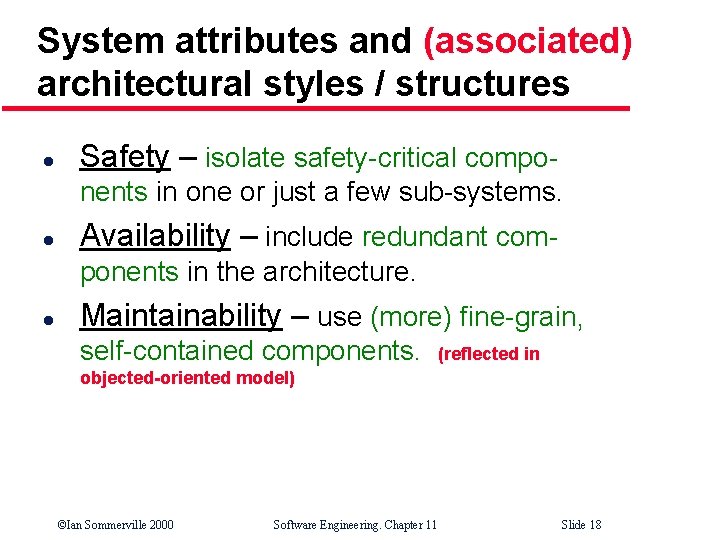 System attributes and (associated) architectural styles / structures

- Safety – isolate safety-critical components in one or just a few sub-systems.
- Availability – include redundant components in the architecture.
- Maintainability – use (more) fine-grain, self-contained components. (reflected in objected-oriented model)

©Ian Sommerville 2000 Software Engineering. Chapter 11 Slide 18